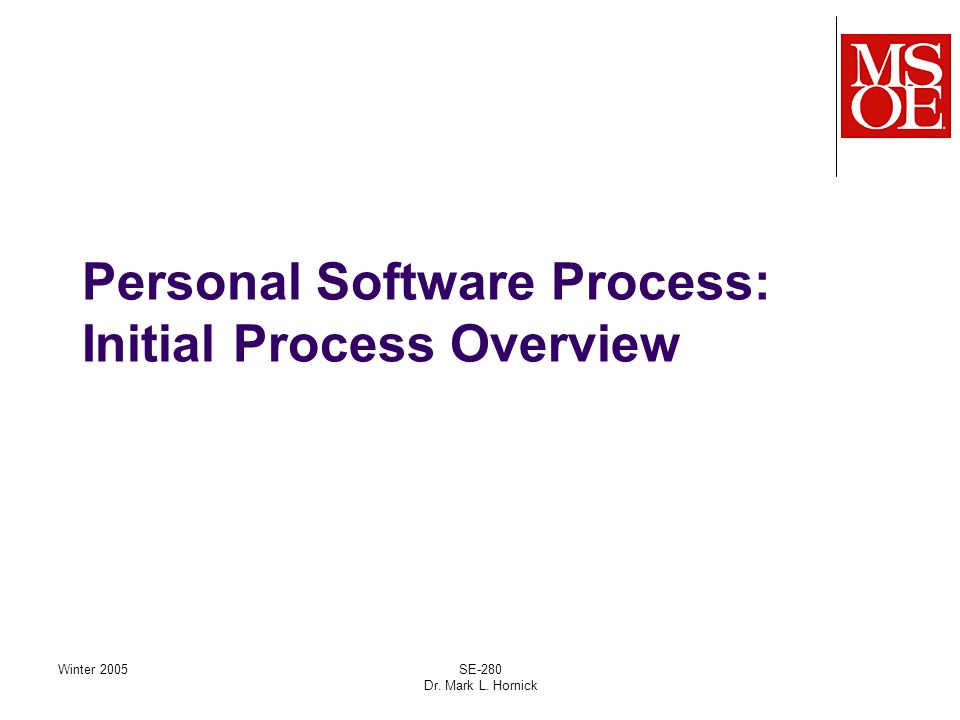 MSOE

Personal Software Process: Initial Process Overview

Winter 2005

SE-280
Dr. Mark L. Hornick